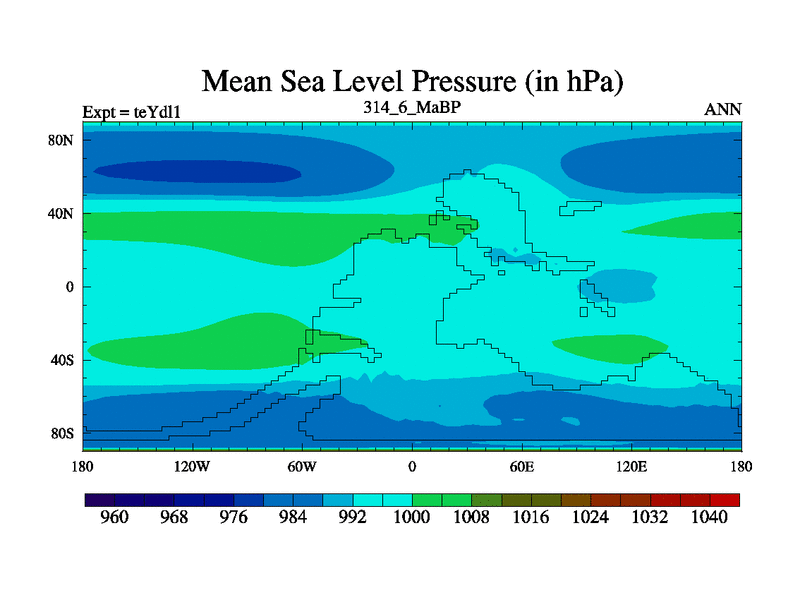 Mean Sea Level Pressure (in hPa)

Expt = teYdl1

314_6_MaBP

ANN

80N
40N
0
40S
80S

180
120W
60W
0
60E
120E
180

960
968
976
984
992
1000
1008
1016
1024
1032
1040